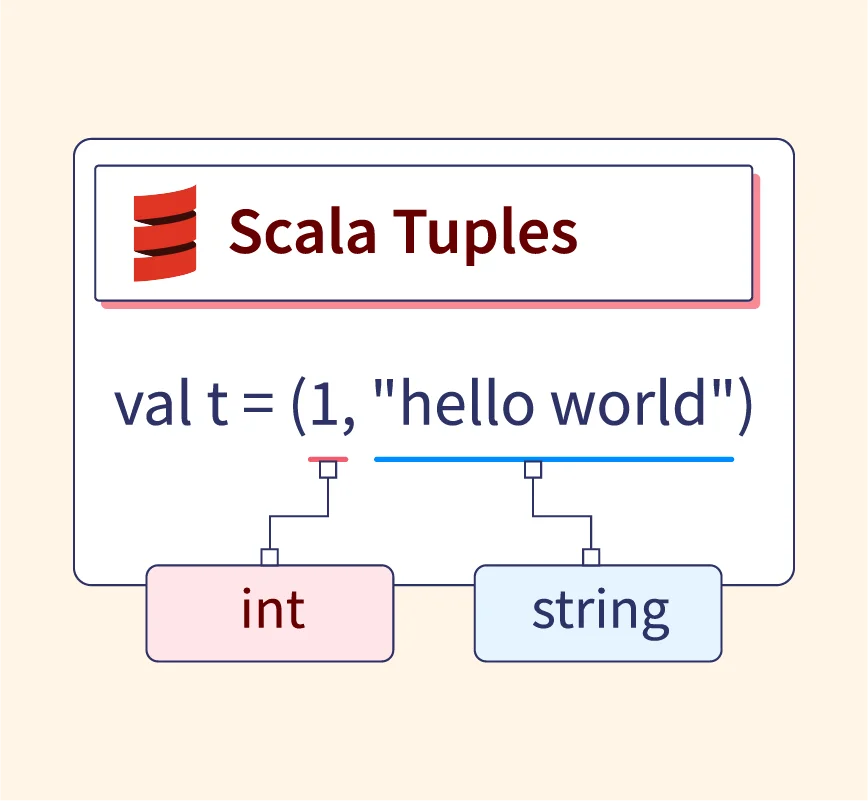 Scala Tuples

val t = (1, "hello world")

int

string